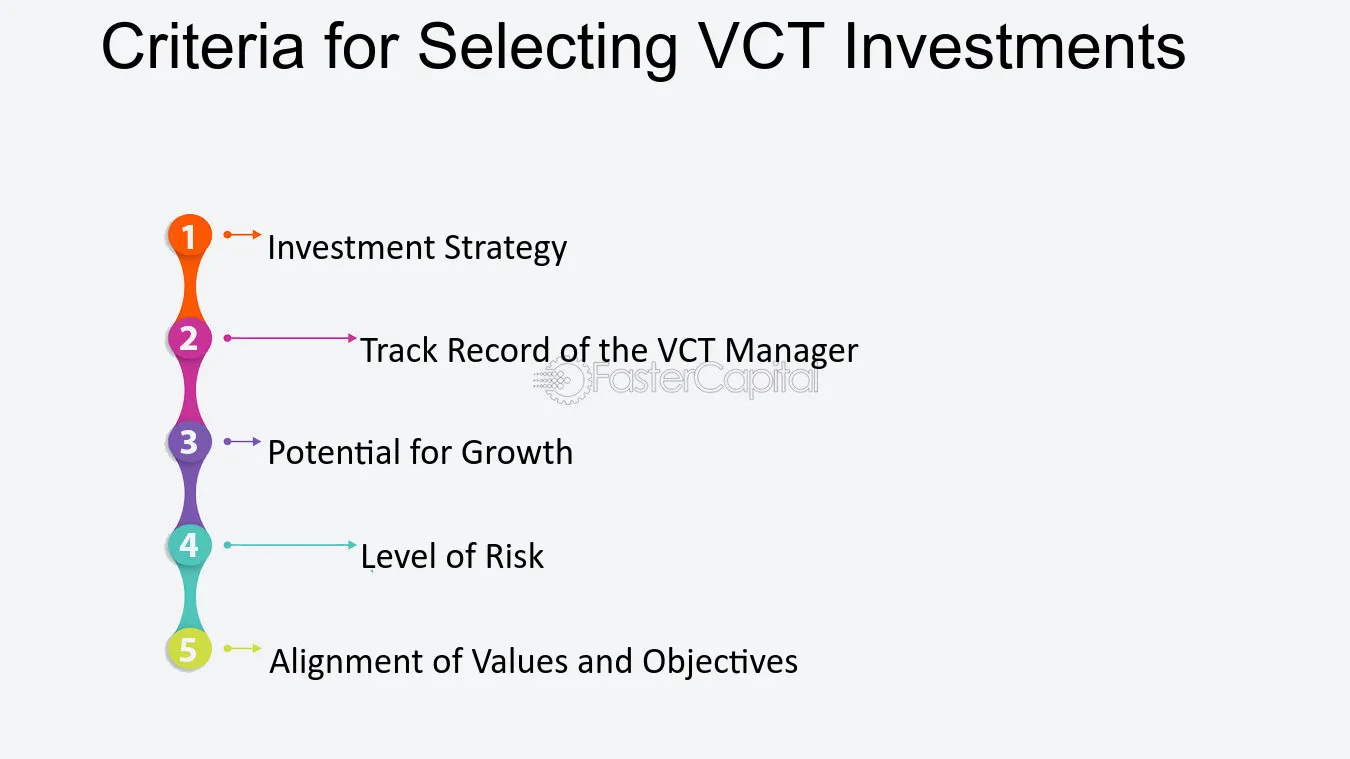 Criteria for Selecting VCT Investments

1 Investment Strategy

2 Track Record of the VCT Manager

FasterCapital

3 Potential for Growth

4 Level of Risk

5 Alignment of Values and Objectives